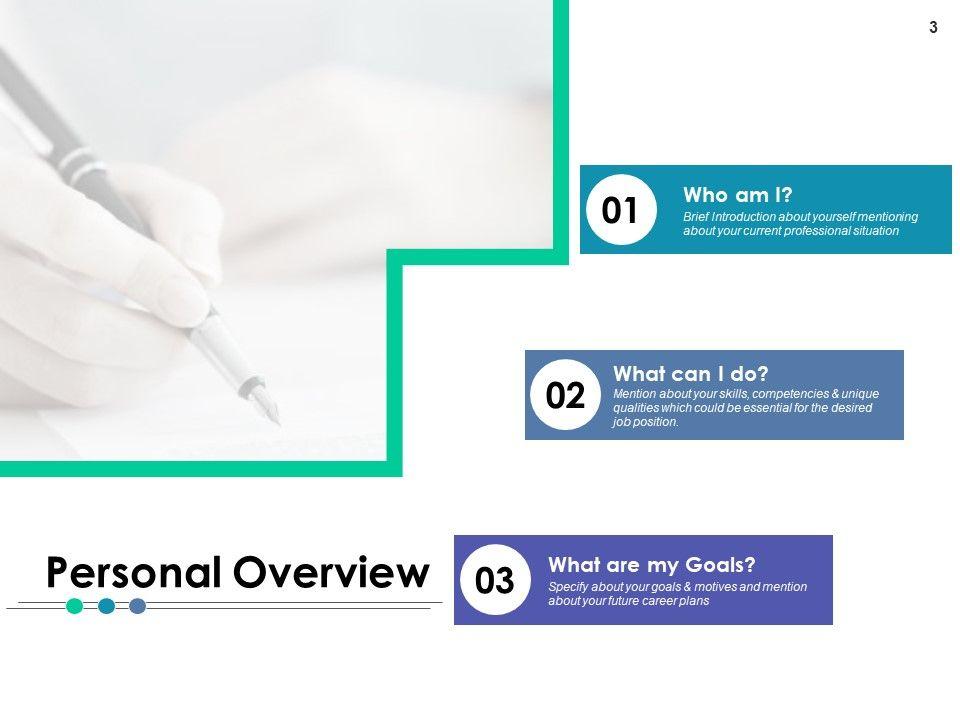 3

01
Who am I?
Brief Introduction about yourself mentioning about your current professional situation

02
What can I do?
Mention about your skills, competencies & unique qualities which could be essential for the desired job position.

Personal Overview

03
What are my Goals?
Specify about your goals & motives and mention about your future career plans